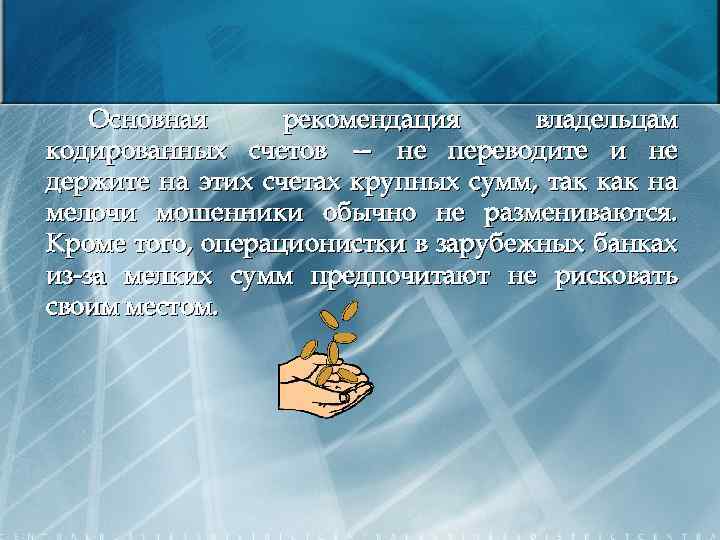 Основная рекомендация владельцам кодированных счетов – не переводите и не держите на этих счетах крупных сумм, так как на мелочи мошенники обычно не размениваются. Кроме того, операционистки в зарубежных банках из-за мелких сумм предпочитают не рисковать своим местом.